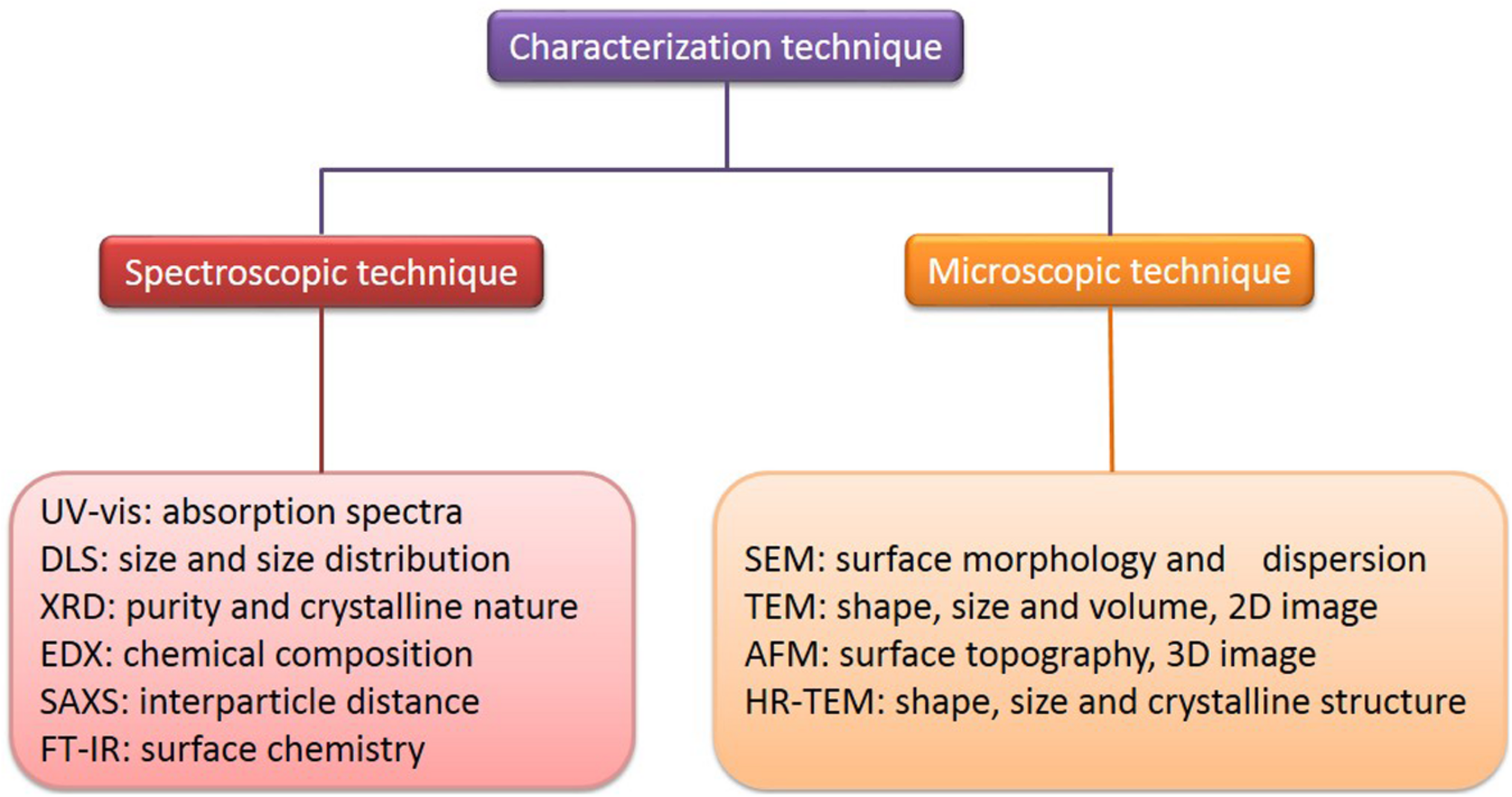 Characterization technique

Spectroscopic technique

Microscopic technique

UV-vis: absorption spectra
DLS: size and size distribution
XRD: purity and crystalline nature
EDX: chemical composition
SAXS: interparticle distance
FT-IR: surface chemistry

SEM: surface morphology and dispersion
TEM: shape, size and volume, 2D image
AFM: surface topography, 3D image
HR-TEM: shape, size and crystalline structure